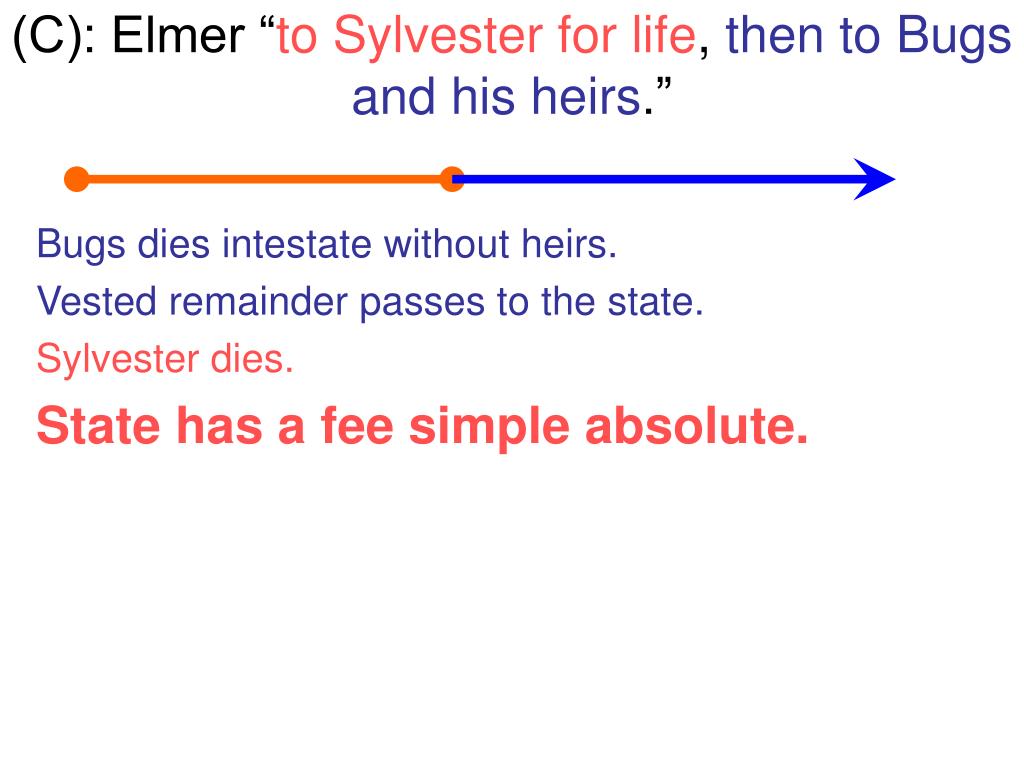 (C): Elmer “to Sylvester for life, then to Bugs and his heirs.”

Bugs dies intestate without heirs.

Vested remainder passes to the state.

Sylvester dies.

State has a fee simple absolute.